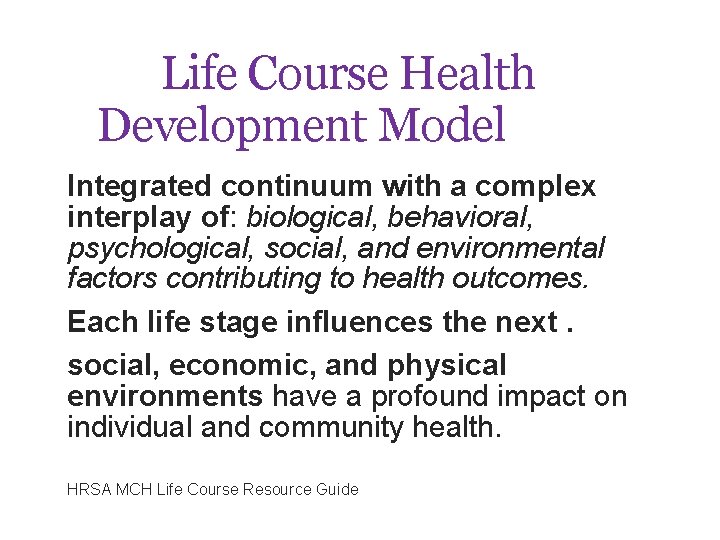 Life Course Health Development Model

Integrated continuum with a complex interplay of: biological, behavioral, psychological, social, and environmental factors contributing to health outcomes.

Each life stage influences the next .

social, economic, and physical environments have a profound impact on individual and community health.

HRSA MCH Life Course Resource Guide